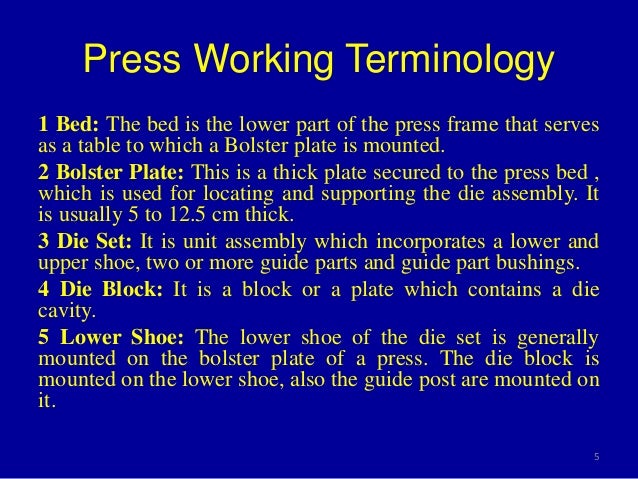 Press Working Terminology

1 Bed: The bed is the lower part of the press frame that serves as a table to which a Bolster plate is mounted.

2 Bolster Plate: This is a thick plate secured to the press bed , which is used for locating and supporting the die assembly. It is usually 5 to 12.5 cm thick.

3 Die Set: It is unit assembly which incorporates a lower and upper shoe, two or more guide parts and guide part bushings.

4 Die Block: It is a block or a plate which contains a die cavity.

5 Lower Shoe: The lower shoe of the die set is generally mounted on the bolster plate of a press. The die block is mounted on the lower shoe, also the guide post are mounted on it.

5